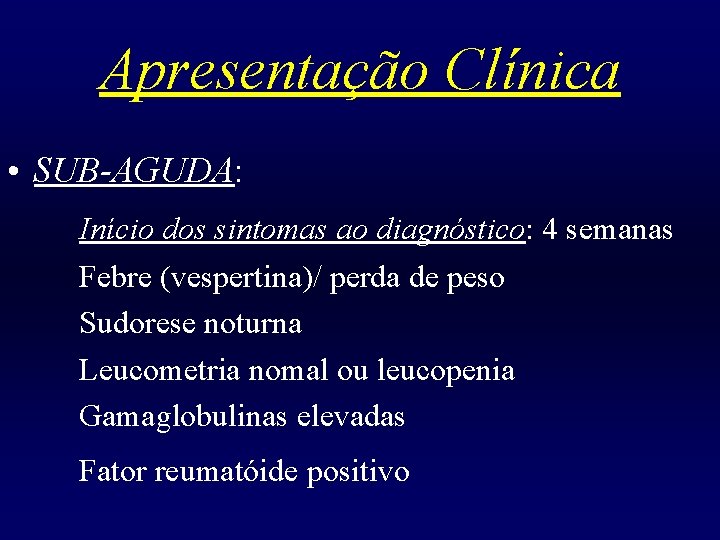 Apresentação Clínica

• SUB-AGUDA:

Início dos sintomas ao diagnóstico: 4 semanas

Febre (vespertina)/ perda de peso

Sudorese noturna

Leucometria nomal ou leucopenia

Gamaglobulinas elevadas

Fator reumatóide positivo